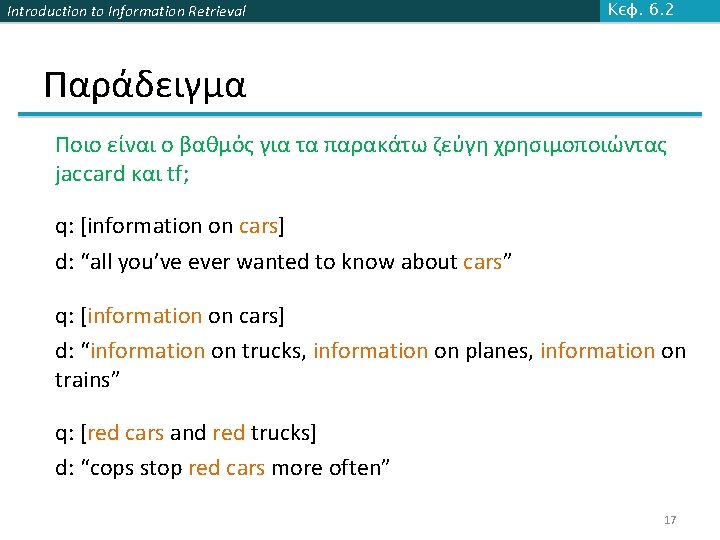 Introduction to Information Retrieval

Κεφ. 6.2

Παράδειγμα

Ποιο είναι ο βαθμός για τα παρακάτω ζεύγη χρησιμοποιώντας jaccard και tf;

q: [information on cars]

d: “all you’ve ever wanted to know about cars”

q: [information on cars]

d: “information on trucks, information on planes, information on trains”

q: [red cars and red trucks]

d: “cops stop red cars more often”

17